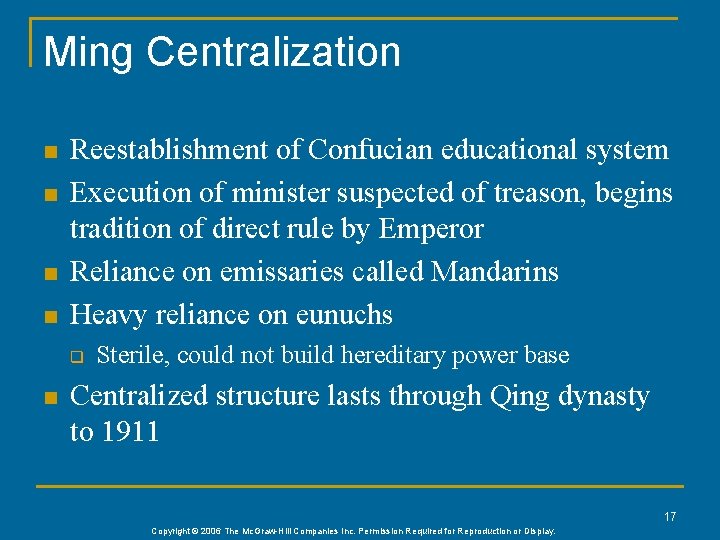 Ming Centralization

- Reestablishment of Confucian educational system
- Execution of minister suspected of treason, begins tradition of direct rule by Emperor
- Reliance on emissaries called Mandarins
- Heavy reliance on eunuchs
  - Sterile, could not build hereditary power base
- Centralized structure lasts through Qing dynasty to 1911

17

Copyright © 2006 The McGraw-Hill Companies Inc. Permission Required for Reproduction or Display.